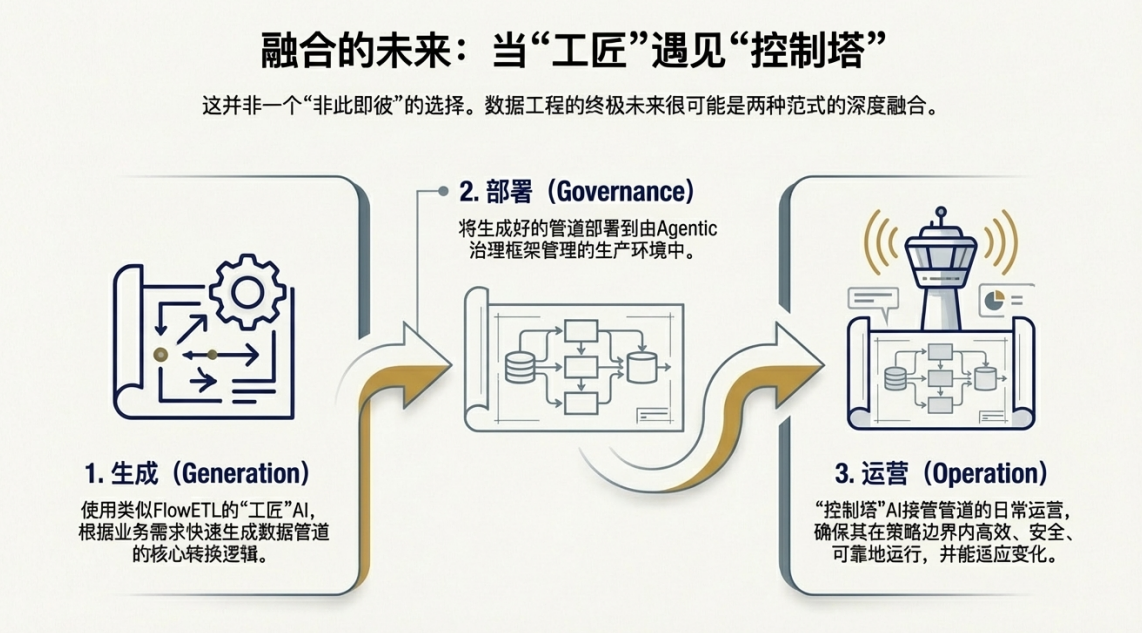 融合的未来：当“工匠”遇见“控制塔”

这并非一个“非此即彼”的选择。数据工程的终极未来很可能是两种范式的深度融合。

1. 生成（Generation）

使用类似FlowETL的“工匠”AI，根据业务需求快速生成数据管道的核心转换逻辑。

2. 部署（Governance）

将生成好的管道部署到由Agentic治理框架管理的生产环境中。

3. 运营（Operation）

“控制塔”AI接管管道的日常运营，确保其在策略边界内高效、安全、可靠地运行，并能适应变化。